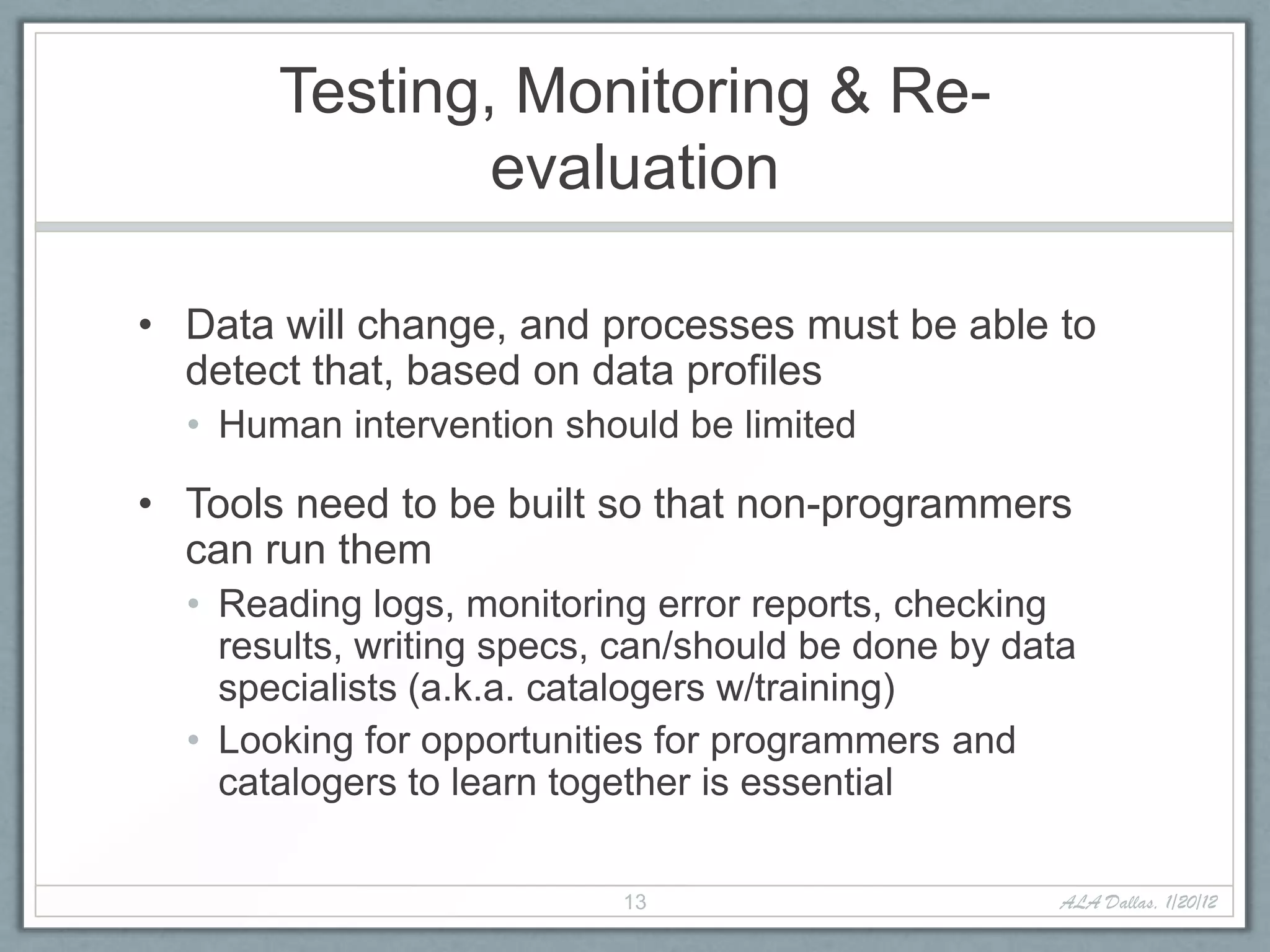 Testing, Monitoring & Re-evaluation

• Data will change, and processes must be able to detect that, based on data profiles
  • Human intervention should be limited

• Tools need to be built so that non-programmers can run them
  • Reading logs, monitoring error reports, checking results, writing specs, can/should be done by data specialists (a.k.a. catalogers w/training)
  • Looking for opportunities for programmers and catalogers to learn together is essential

13

ALA Dallas, 1/20/12